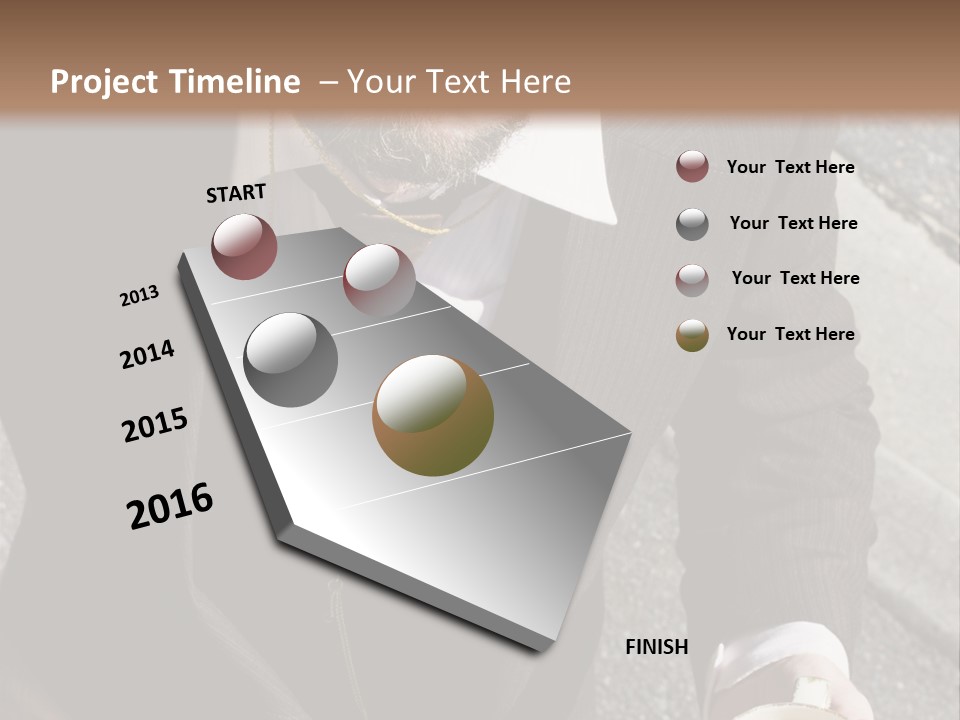 Project Timeline – Your Text Here

START

2013

2014

2015

2016

FINISH

Your Text Here

Your Text Here

Your Text Here

Your Text Here